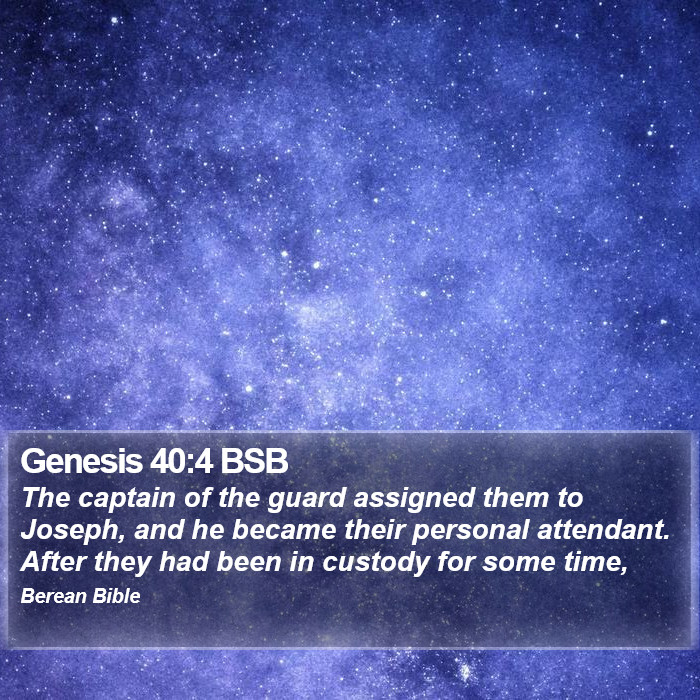 Genesis 40:4 BSB
The captain of the guard assigned them to Joseph, and he became their personal attendant. After they had been in custody for some time,
Berean Bible